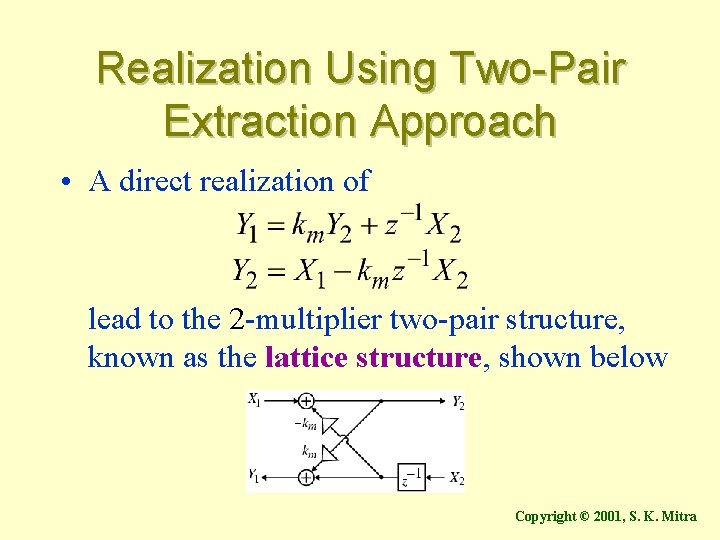 Realization Using Two-Pair Extraction Approach

• A direct realization of

$Y_1 = k_m Y_2 + z^{-1} X_2$
$Y_2 = X_1 - k_m z^{-1} X_2$

lead to the 2-multiplier two-pair structure, known as the lattice structure, shown below

$X_1$ $Y_2$ $-k_m$ $k_m$ $Y_1$ $z^{-1}$ $X_2$

Copyright © 2001, S. K. Mitra